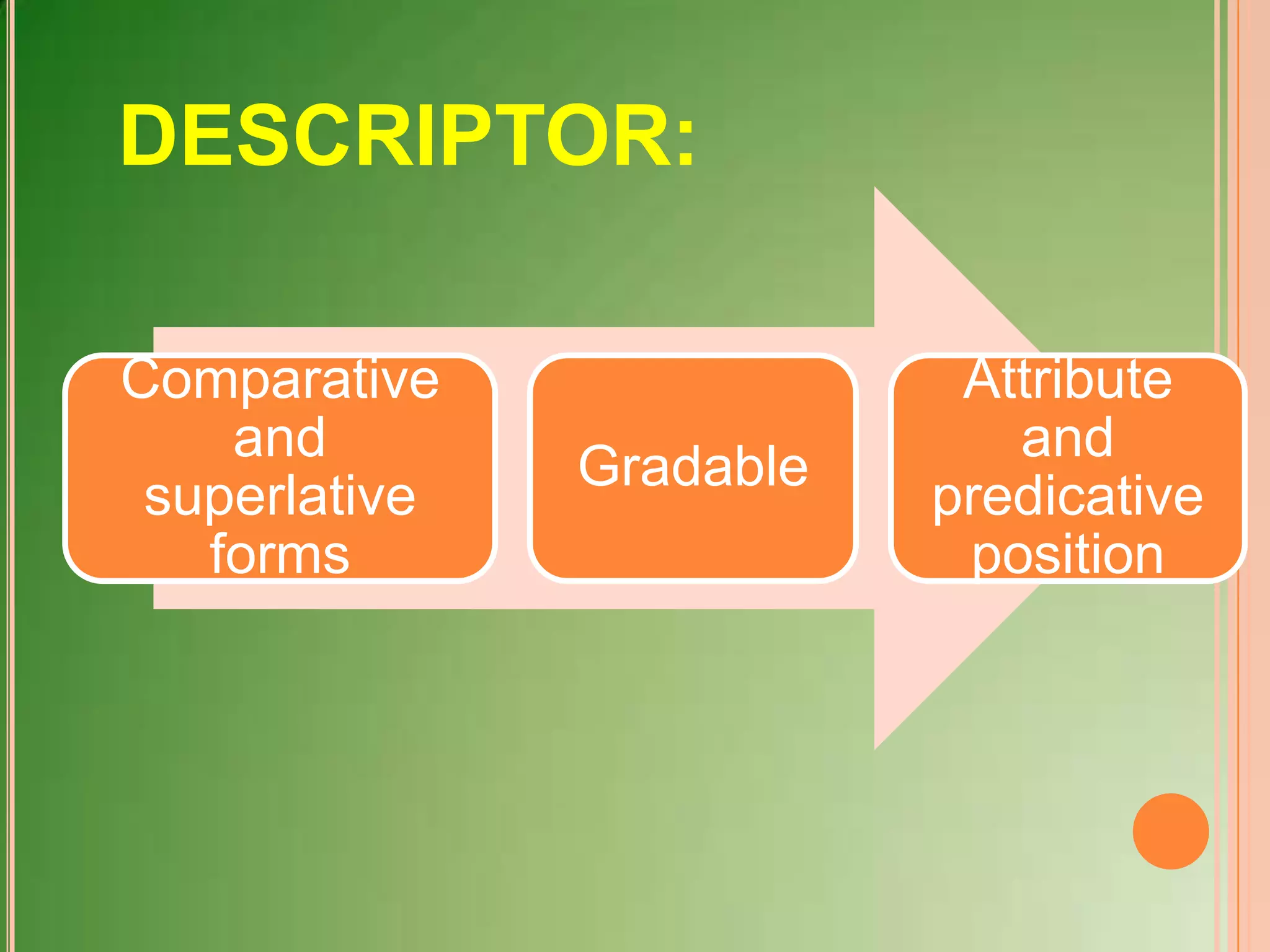 DESCRIPTOR:

Comparative and superlative forms

Gradable

Attribute and predicative position